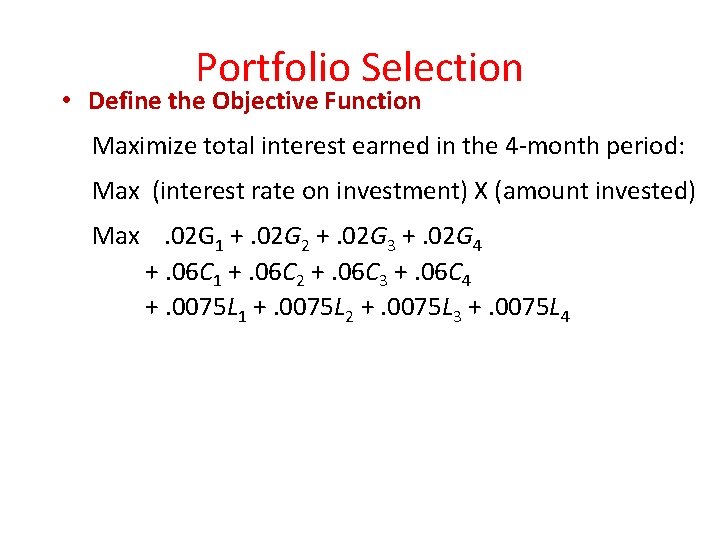 Portfolio Selection

• Define the Objective Function

Maximize total interest earned in the 4-month period:

Max (interest rate on investment) X (amount invested)

Max $.02G_1 + .02G_2 + .02G_3 + .02G_4$
$+ .06C_1 + .06C_2 + .06C_3 + .06C_4$
$+ .0075L_1 + .0075L_2 + .0075L_3 + .0075L_4$